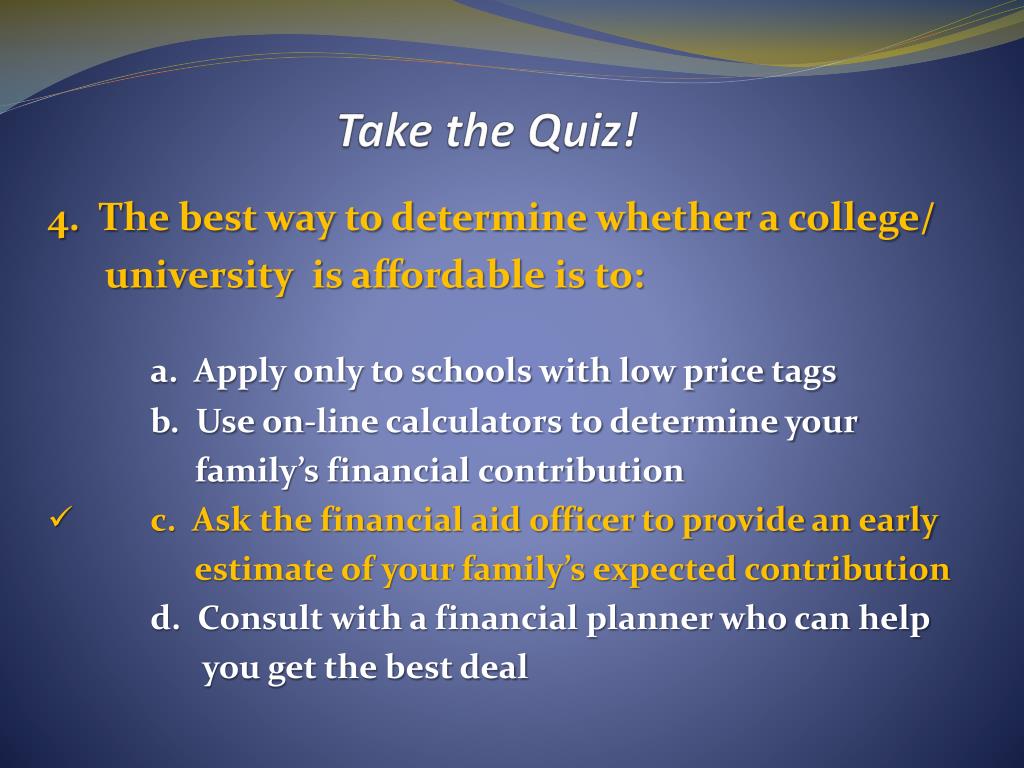 Take the Quiz!

4. The best way to determine whether a college/ university is affordable is to:

a. Apply only to schools with low price tags
b. Use on-line calculators to determine your family’s financial contribution
✓ c. Ask the financial aid officer to provide an early estimate of your family’s expected contribution
d. Consult with a financial planner who can help you get the best deal